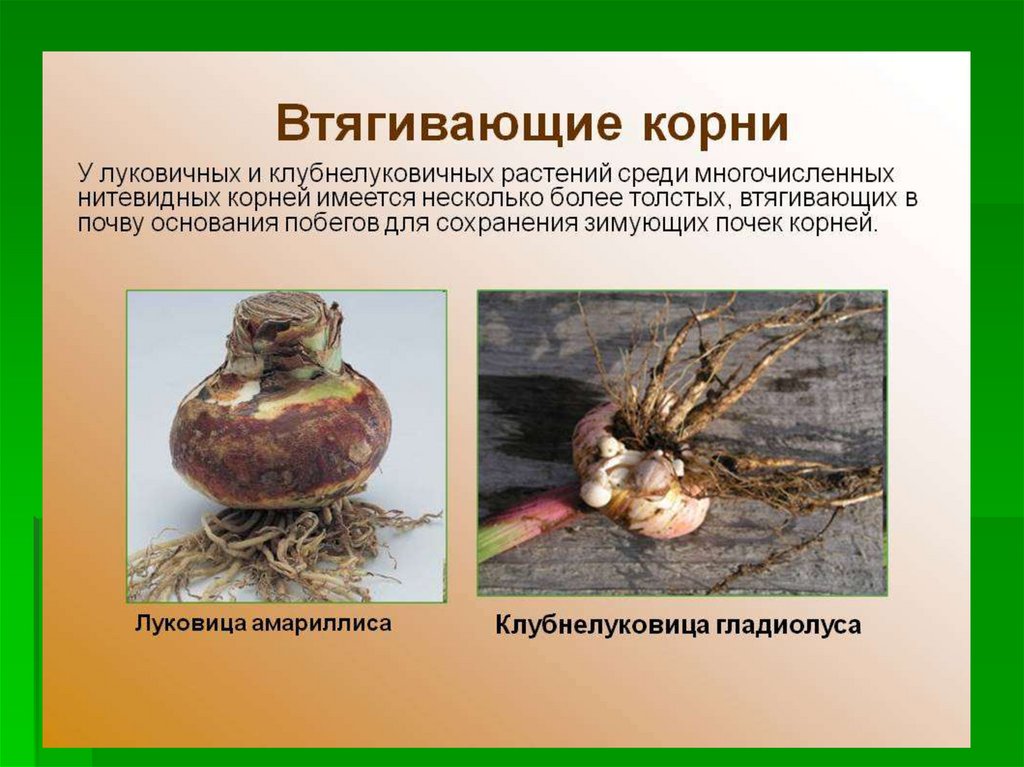 Втягивающие корни

У луковичных и клубнелуковичных растений среди многочисленных нитевидных корней имеется несколько более толстых, втягивающих в почву основания побегов для сохранения зимующих почек корней.

Луковица амариллиса

Клубнелуковица гладиолуса